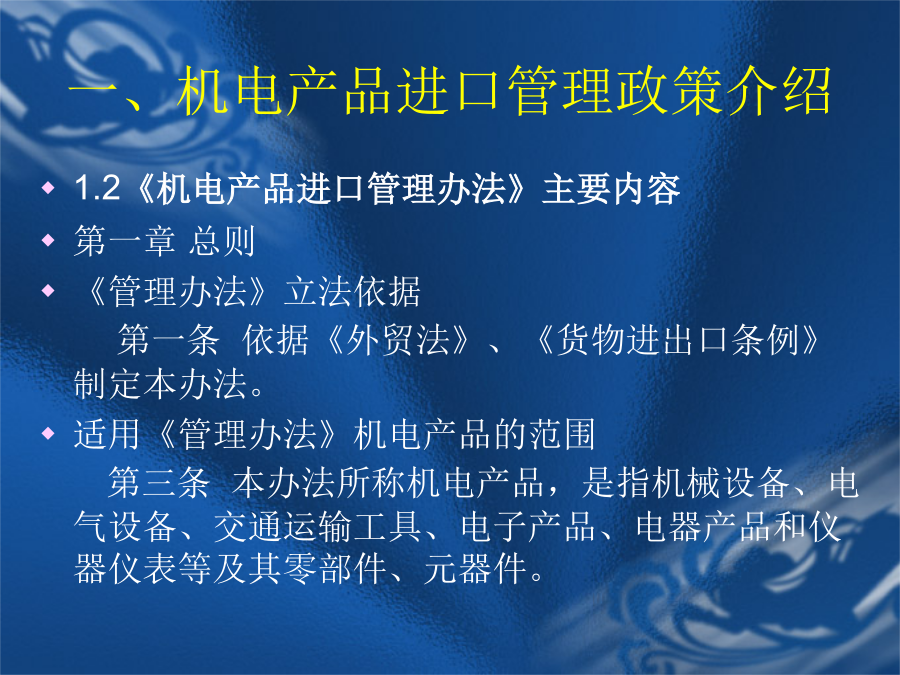 一、机电产品进口管理政策介绍

1.2《机电产品进口管理办法》主要内容

第一章 总则

《管理办法》立法依据

第一条 依据《外贸法》、《货物进出口条例》制定本办法。

适用《管理办法》机电产品的范围

第三条 本办法所称机电产品，是指机械设备、电气设备、交通运输工具、电子产品、电器产品和仪器仪表等及其零部件、元器件。